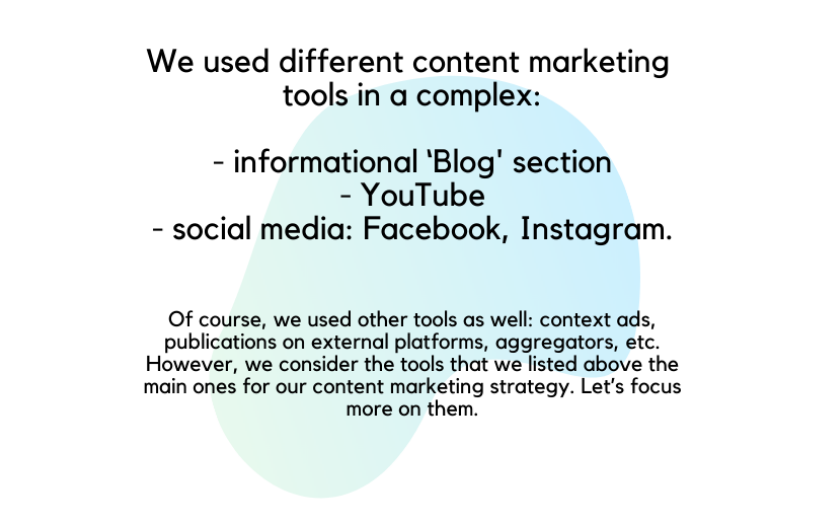 We used different content marketing tools in a complex:

- informational 'Blog' section
- YouTube
- social media: Facebook, Instagram.

Of course, we used other tools as well: context ads, publications on external platforms, aggregators, etc. However, we consider the tools that we listed above the main ones for our content marketing strategy. Let's focus more on them.